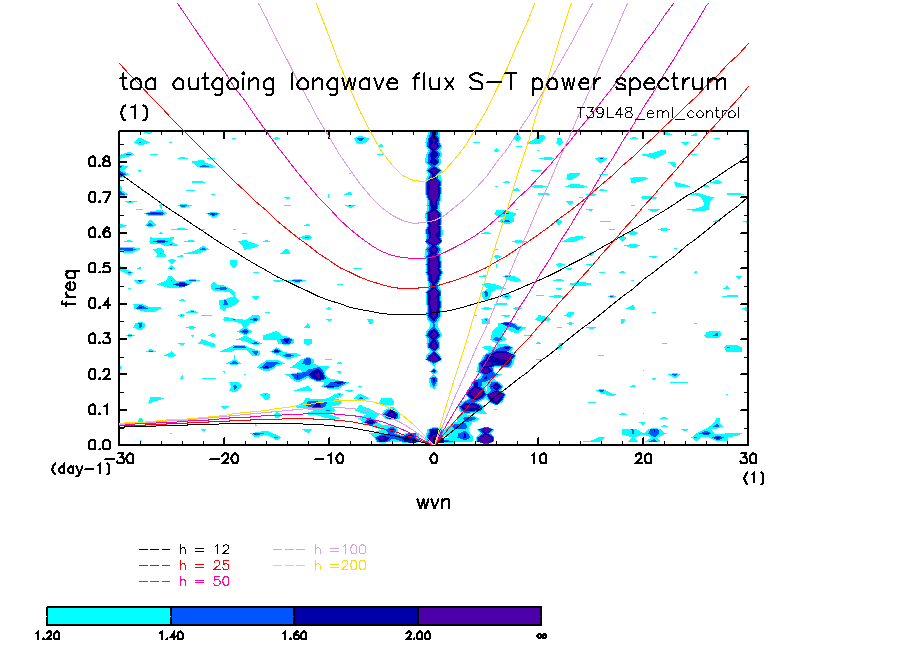 toa outgoing longwave flux S-T power spectrum
(1)
T39L48_eml_control

freq
0.8
0.7
0.6
0.5
0.4
0.3
0.2
0.1
0.0

(day-1) -30 -20 -10 0 10 20 30
(1)
wvn

h = 12
h = 25
h = 50
h =100
h =200

1.20 1.40 1.60 2.00 ∞